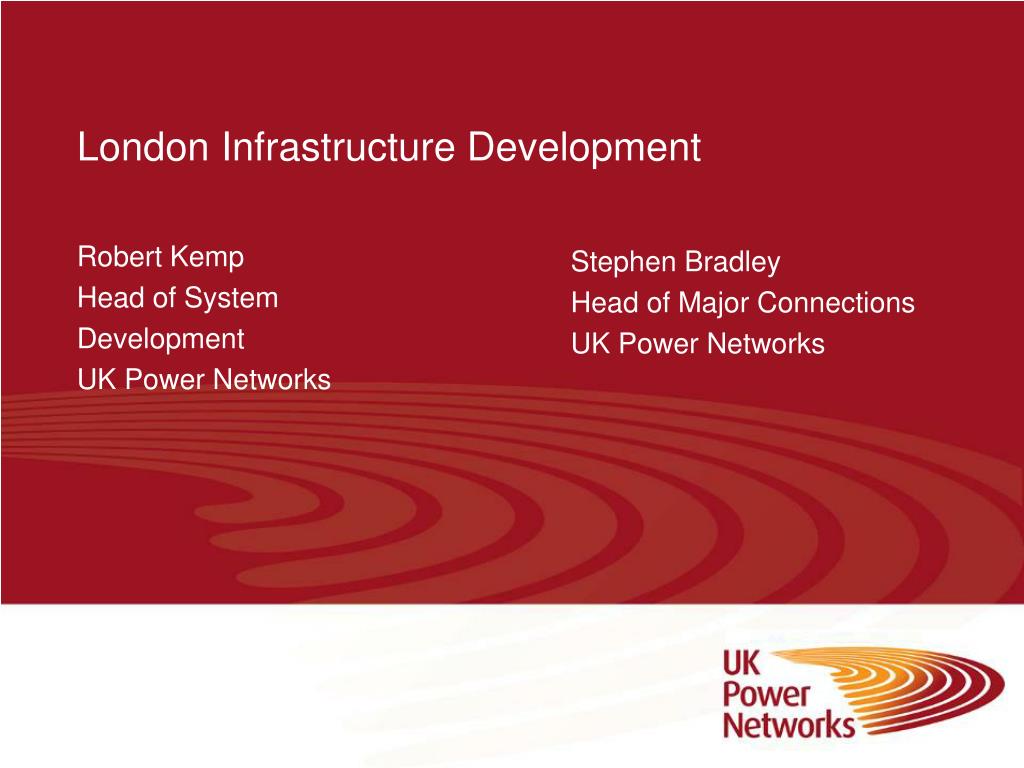 London Infrastructure Development

Robert Kemp
Head of System Development
UK Power Networks

Stephen Bradley
Head of Major Connections
UK Power Networks

UK
Power
Networks